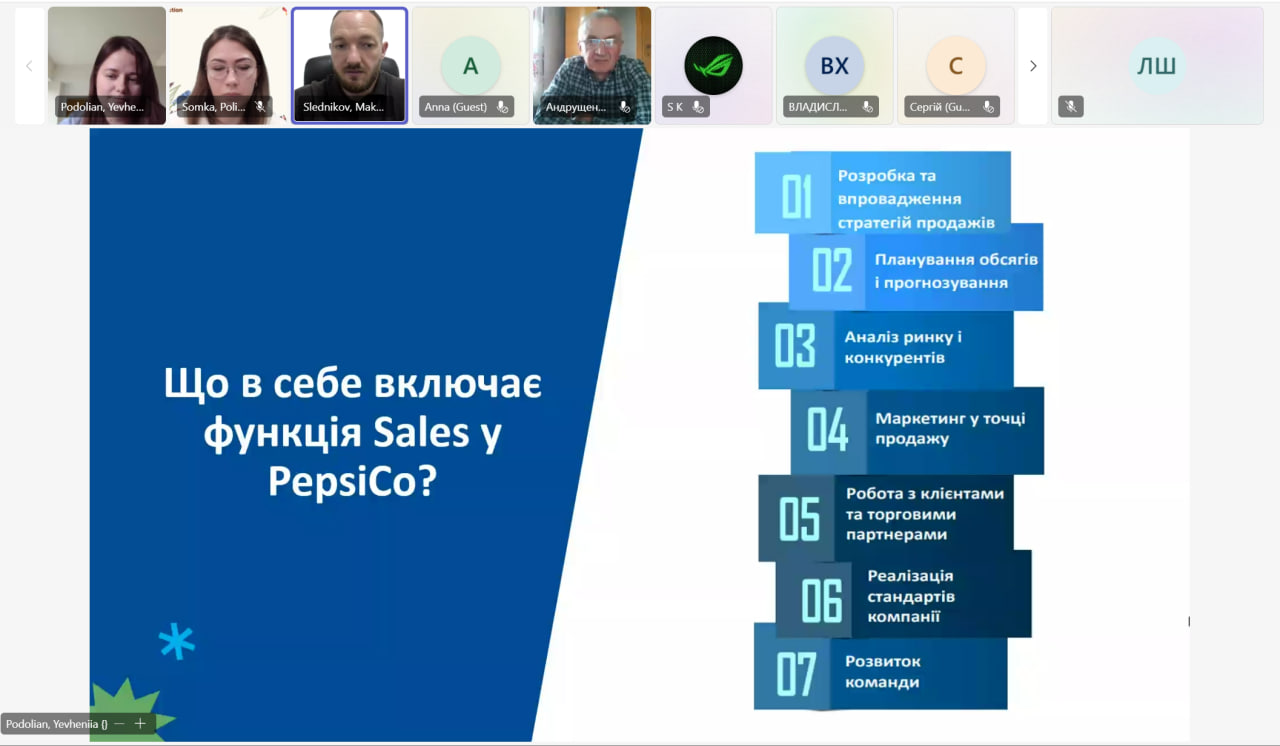 Podolian, Yevhe...
Somka, Poli...
Slednikov, Mak...
A
Anna (Guest)
Андрущен...
S K
ВХ
ВЛАДИСЛ...
С
Сергій (Gu...
ЛШ

Що в себе включає функція Sales у PepsiCo?

01 Розробка та впровадження стратегій продажів
02 Планування обсягів і прогнозування
03 Аналіз ринку і конкурентів
04 Маркетинг у точці продажу
05 Робота з клієнтами та торговими партнерами
06 Реалізація стандартів компанії
07 Розвиток команди

Podolian, Yevheniia ()